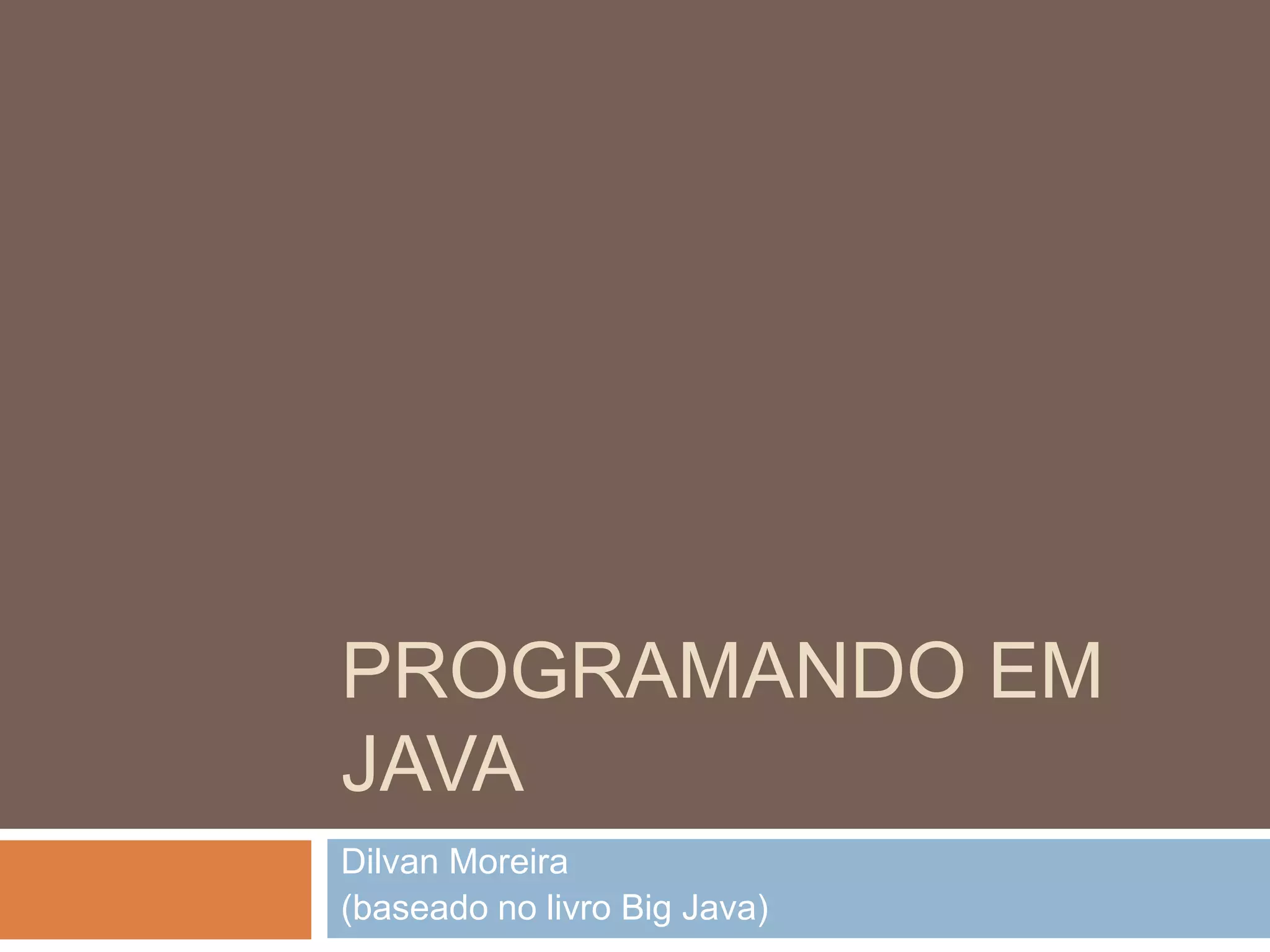 PROGRAMANDO EM JAVA

Dilvan Moreira
(baseado no livro Big Java)